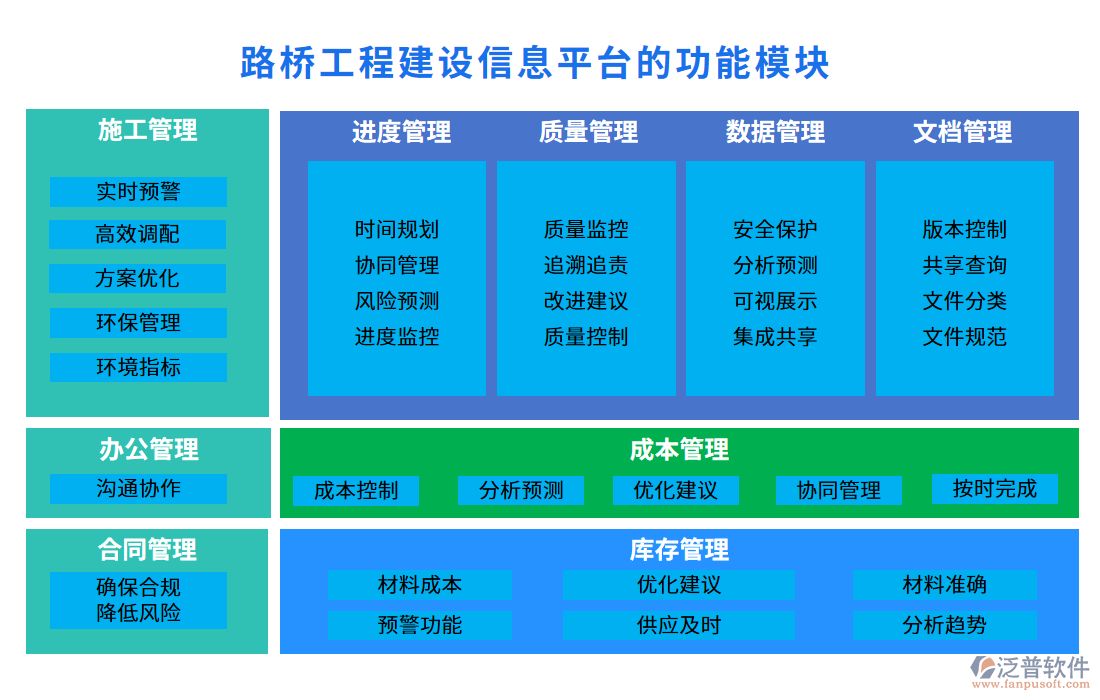 路桥工程建设信息平台的功能模块

施工管理

实时预警

高效调配

方案优化

环保管理

环境指标

进度管理

时间规划
协同管理
风险预测
进度监控

质量管理

质量监控
追溯追责
改进建议
质量控制

数据管理

安全保护
分析预测
可视展示
集成共享

文档管理

版本控制
共享查询
文件分类
文件规范

办公管理

沟通协作

成本管理

成本控制

分析预测

优化建议

协同管理

按时完成

合同管理

确保合规
降低风险

库存管理

材料成本

优化建议

材料准确

预警功能

供应及时

分析趋势

泛普软件
www.fanpusoft.com